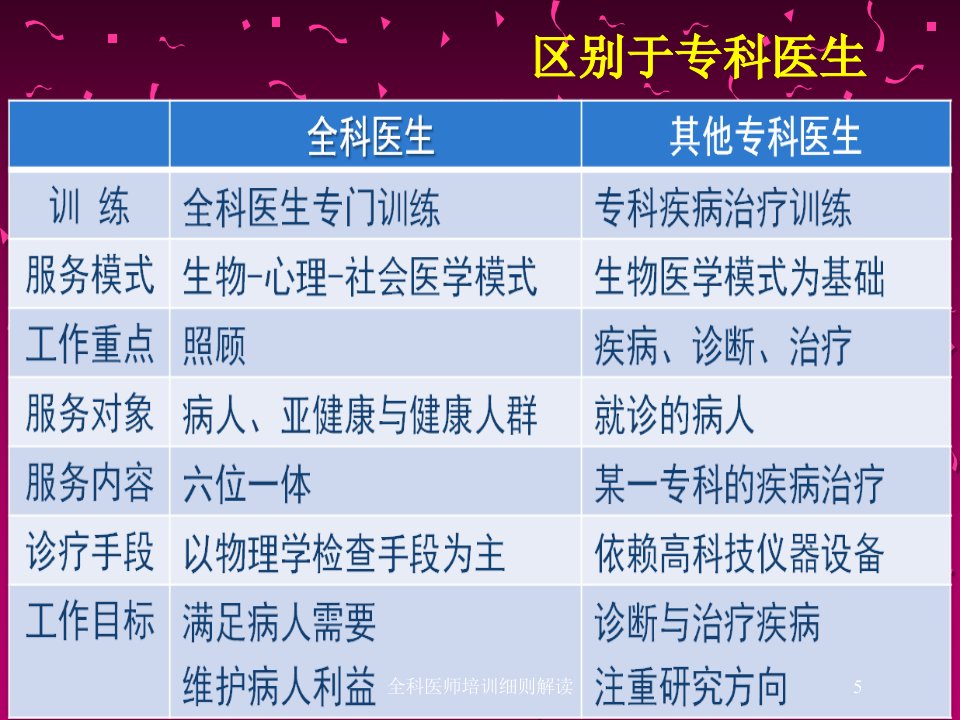 区别于专科医生

| | 全科医生 | 其他专科医生 |
|---|---|---|
| 训 练 | 全科医生专门训练 | 专科疾病治疗训练 |
| 服务模式 | 生物-心理-社会医学模式 | 生物医学模式为基础 |
| 工作重点 | 照顾 | 疾病、诊断、治疗 |
| 服务对象 | 病人、亚健康与健康人群 | 就诊的病人 |
| 服务内容 | 六位一体 | 某一专科的疾病治疗 |
| 诊疗手段 | 以物理学检查手段为主 | 依赖高科技仪器设备 |
| 工作目标 | 满足病人需要 维护病人利益 | 诊断与治疗疾病 注重研究方向 |

全科医师培训细则解读

5